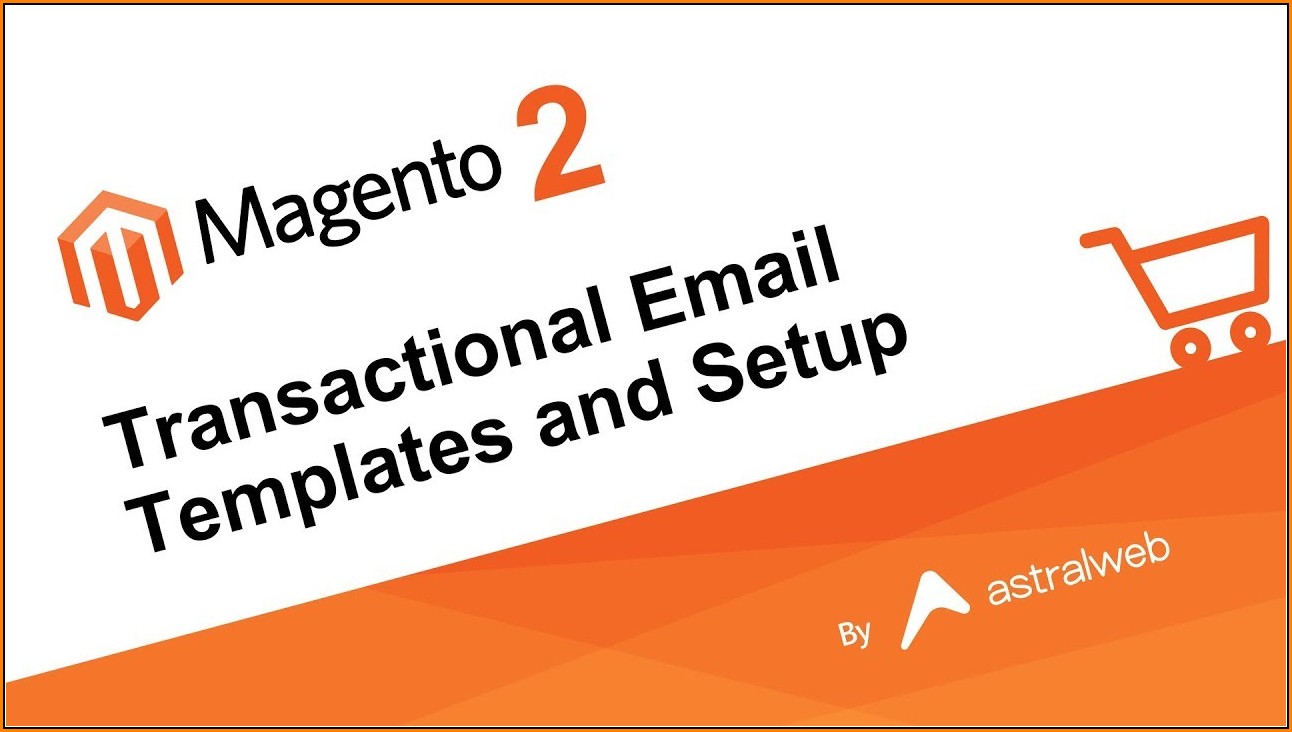 Magento 2

Transactional Email Templates and Setup

By astralweb